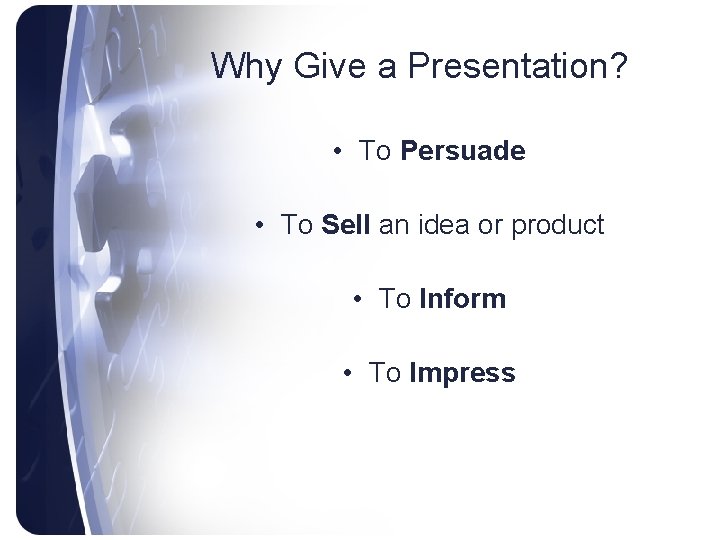 Why Give a Presentation?

• To Persuade

• To Sell an idea or product

• To Inform

• To Impress